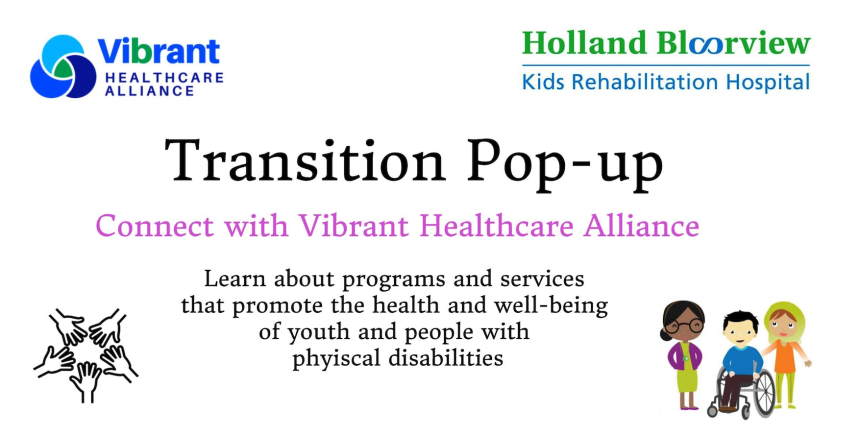 Vibrant HEALTHCARE ALLIANCE

Holland Bloorview
Kids Rehabilitation Hospital

Transition Pop-up

Connect with Vibrant Healthcare Alliance

Learn about programs and services that promote the health and well-being of youth and people with phyiscal disabilities